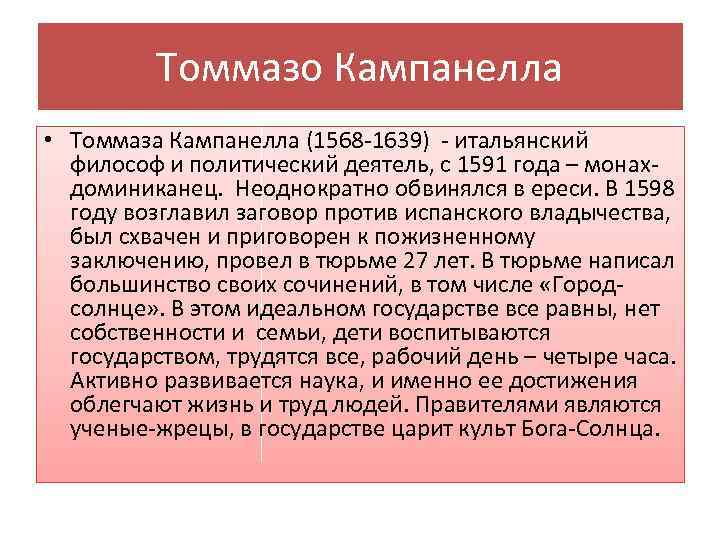 Томмазо Кампанелла

• Томмаза Кампанелла (1568-1639) - итальянский философ и политический деятель, с 1591 года – монах-доминиканец. Неоднократно обвинялся в ереси. В 1598 году возглавил заговор против испанского владычества, был схвачен и приговорен к пожизненному заключению, провел в тюрьме 27 лет. В тюрьме написал большинство своих сочинений, в том числе «Город-солнце». В этом идеальном государстве все равны, нет собственности и семьи, дети воспитываются государством, трудятся все, рабочий день – четыре часа. Активно развивается наука, и именно ее достижения облегчают жизнь и труд людей. Правителями являются ученые-жрецы, в государстве царит культ Бога-Солнца.